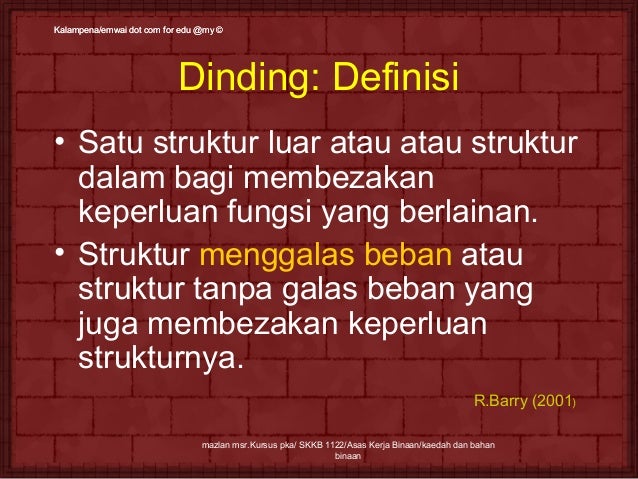 Kalampena/emwai dot com for edu @my ©

Dinding: Definisi

• Satu struktur luar atau atau struktur dalam bagi membezakan keperluan fungsi yang berlainan.

• Struktur menggalas beban atau struktur tanpa galas beban yang juga membezakan keperluan strukturnya.

R.Barry (2001)

mazlan msr.Kursus pka/ SKKB 1122/Asas Kerja Binaan/kaedah dan bahan binaan